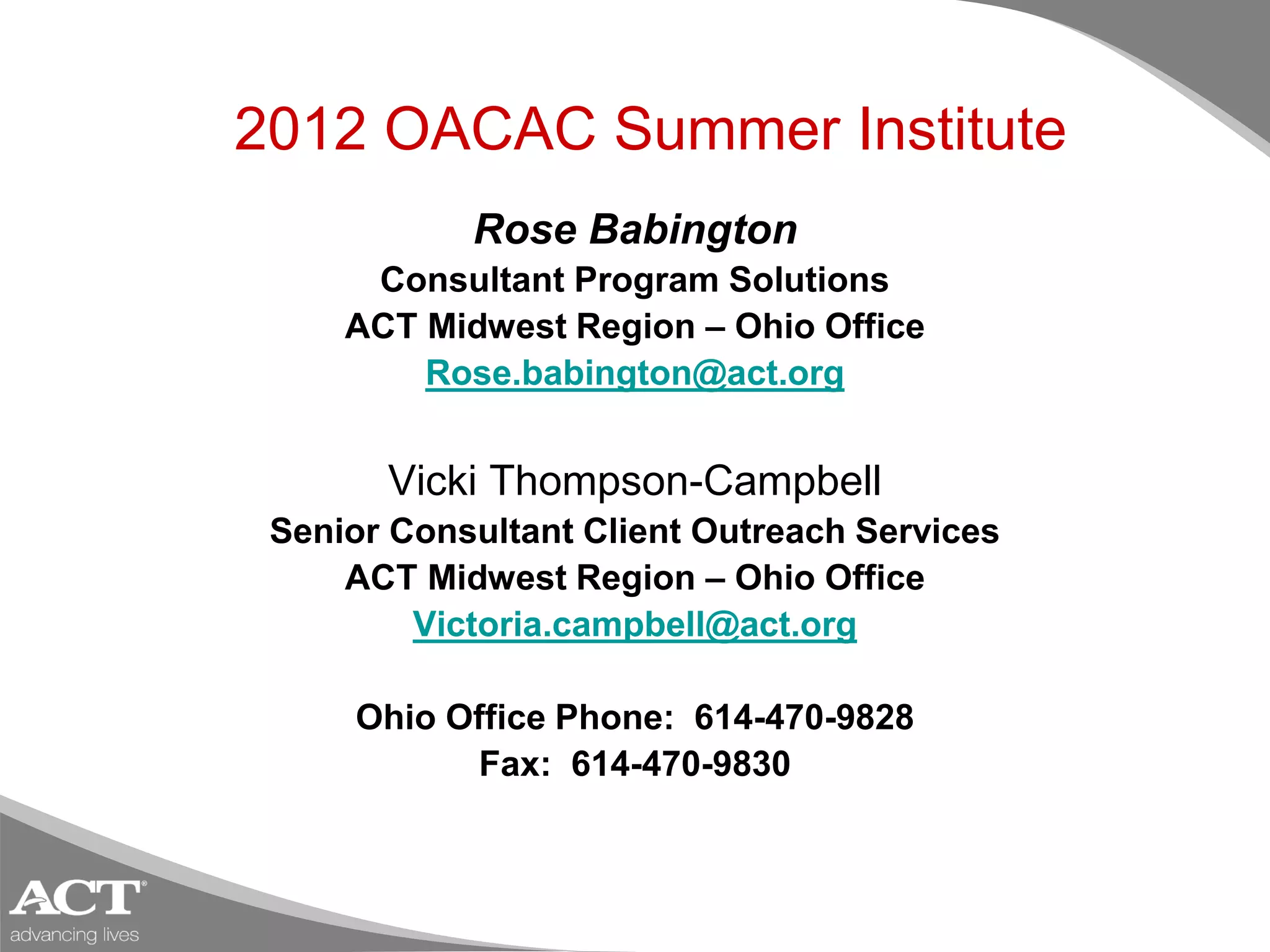 2012 OACAC Summer Institute

Rose Babington
Consultant Program Solutions
ACT Midwest Region – Ohio Office
Rose.babington@act.org

Vicki Thompson-Campbell
Senior Consultant Client Outreach Services
ACT Midwest Region – Ohio Office
Victoria.campbell@act.org

Ohio Office Phone: 614-470-9828
Fax: 614-470-9830

ACT®
advancing lives